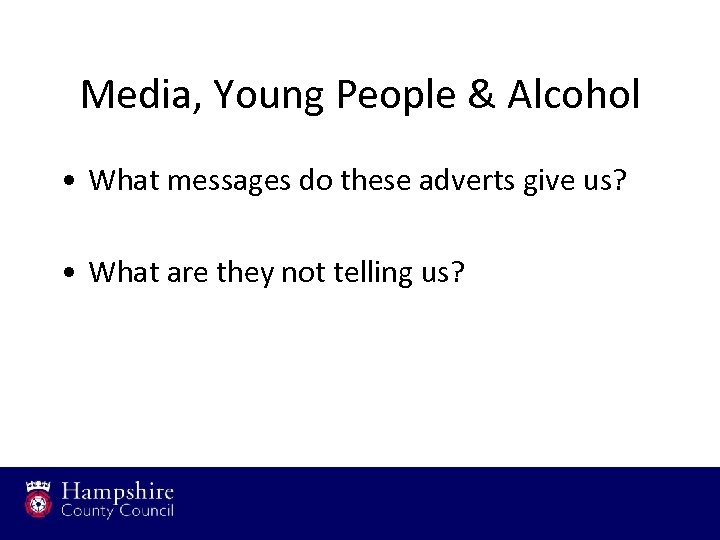 Media, Young People & Alcohol

• What messages do these adverts give us?

• What are they not telling us?

Hampshire
County Council